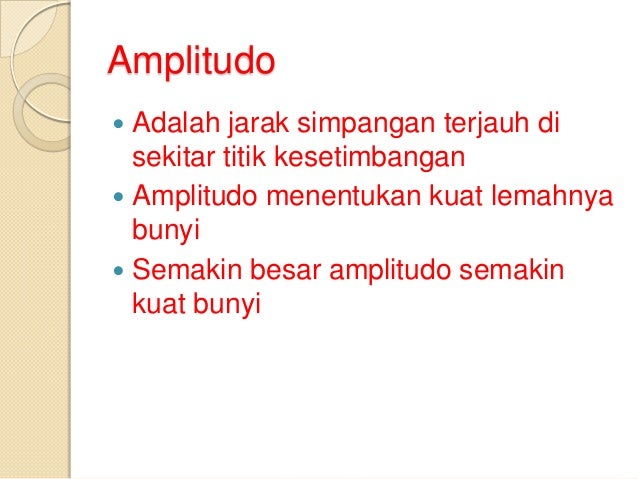 Amplitudo

- Adalah jarak simpangan terjauh di sekitar titik kesetimbangan
- Amplitudo menentukan kuat lemahnya bunyi
- Semakin besar amplitudo semakin kuat bunyi